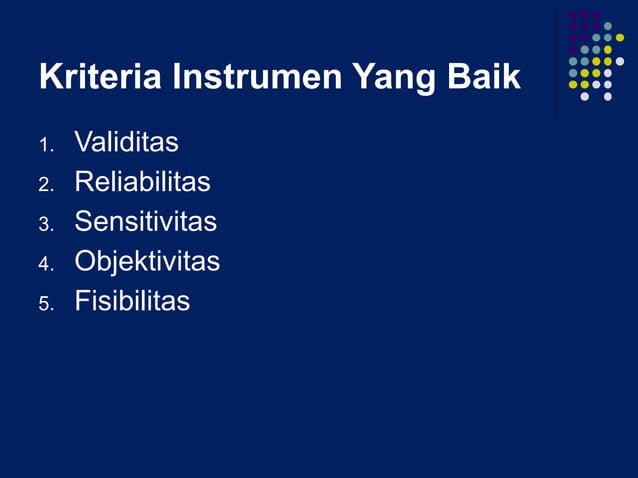 Kriteria Instrumen Yang Baik

1. Validitas
2. Reliabilitas
3. Sensitivitas
4. Objektivitas
5. Fisibilitas